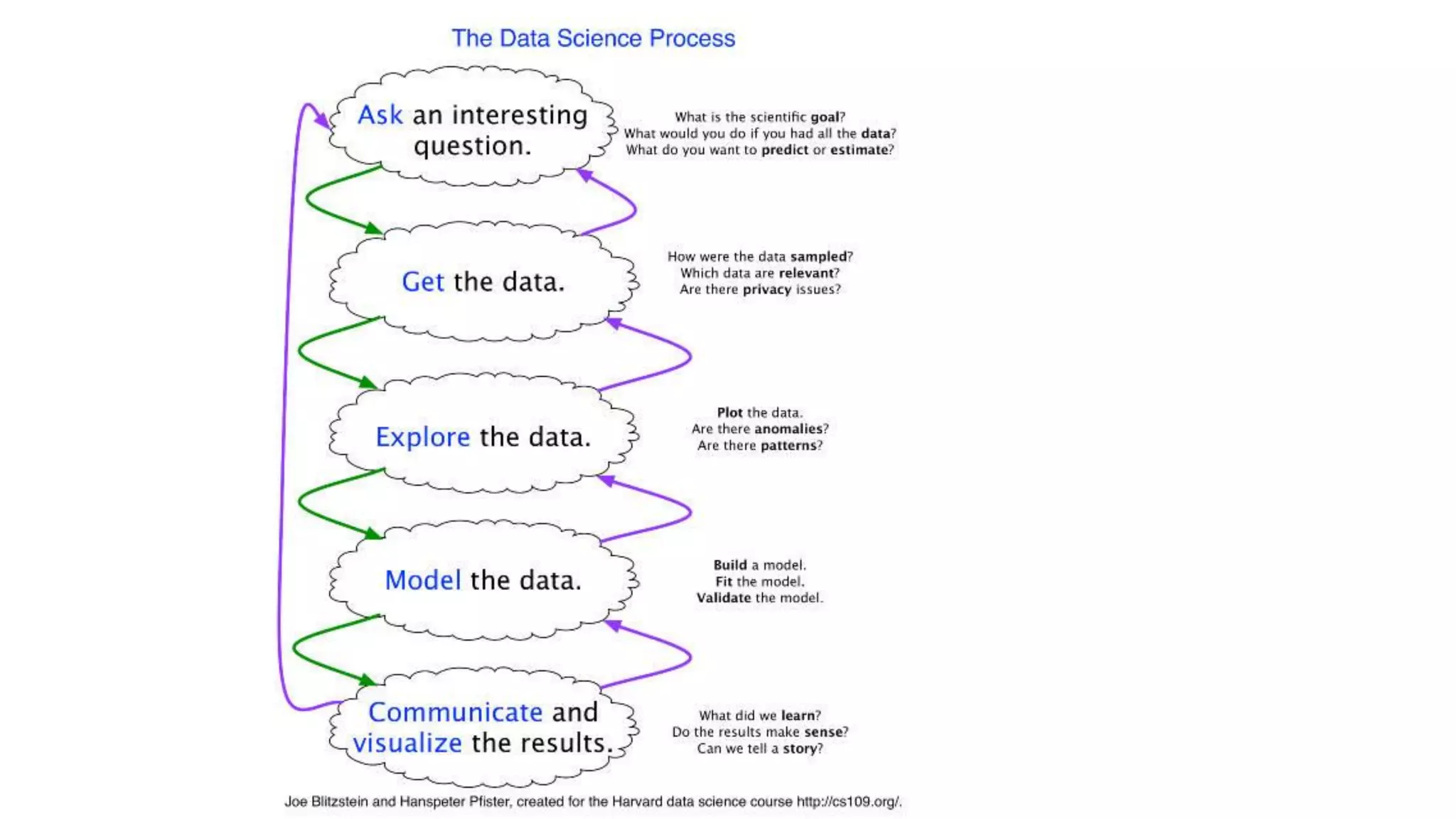 The Data Science Process

Ask an interesting question.

What is the scientific goal?
What would you do if you had all the data?
What do you want to predict or estimate?

Get the data.

How were the data sampled?
Which data are relevant?
Are there privacy issues?

Explore the data.

Plot the data.
Are there anomalies?
Are there patterns?

Model the data.

Build a model.
Fit the model.
Validate the model.

Communicate and visualize the results.

What did we learn?
Do the results make sense?
Can we tell a story?

Joe Blitzstein and Hanspeter Pfister, created for the Harvard data science course http://cs109.org/.